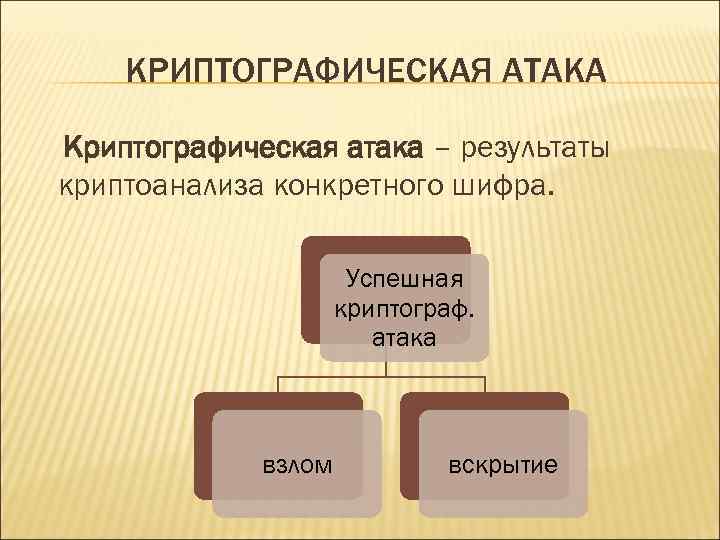 КРИПТОГРАФИЧЕСКАЯ АТАКА

Криптографическая атака – результаты криптоанализа конкретного шифра.

Успешная криптограф. атака

взлом

вскрытие